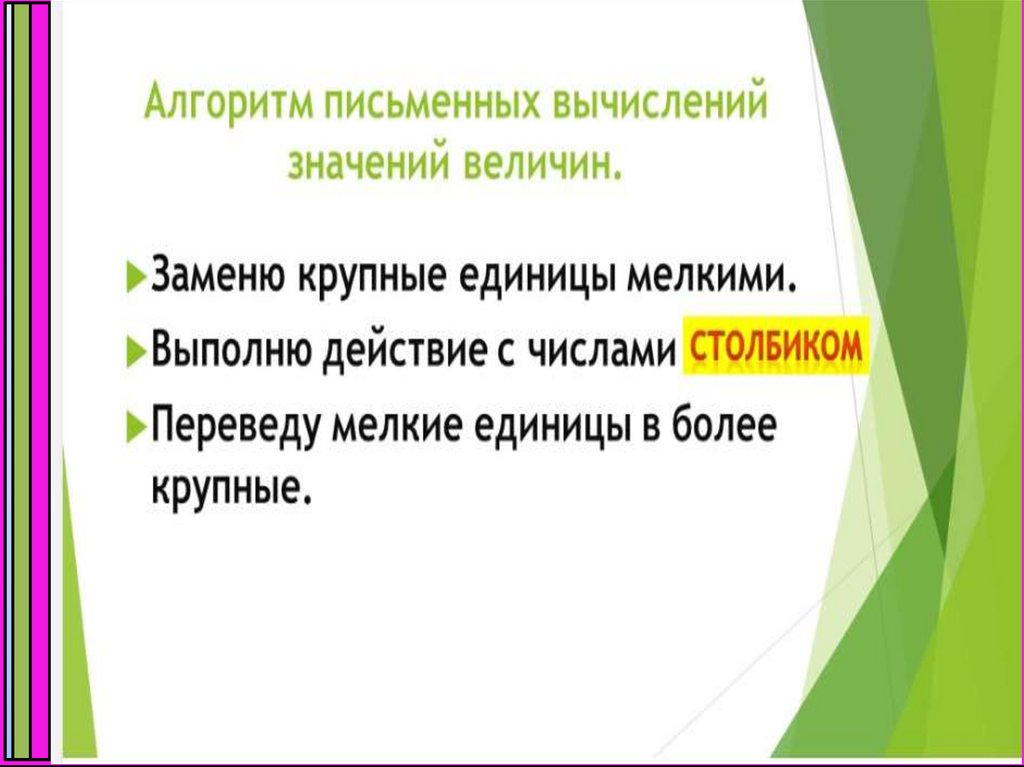 Алгоритм письменных вычислений значений величин.

Заменю крупные единицы мелкими.

Выполню действие с числами СТОЛБИКОМ

Переведу мелкие единицы в более крупные.